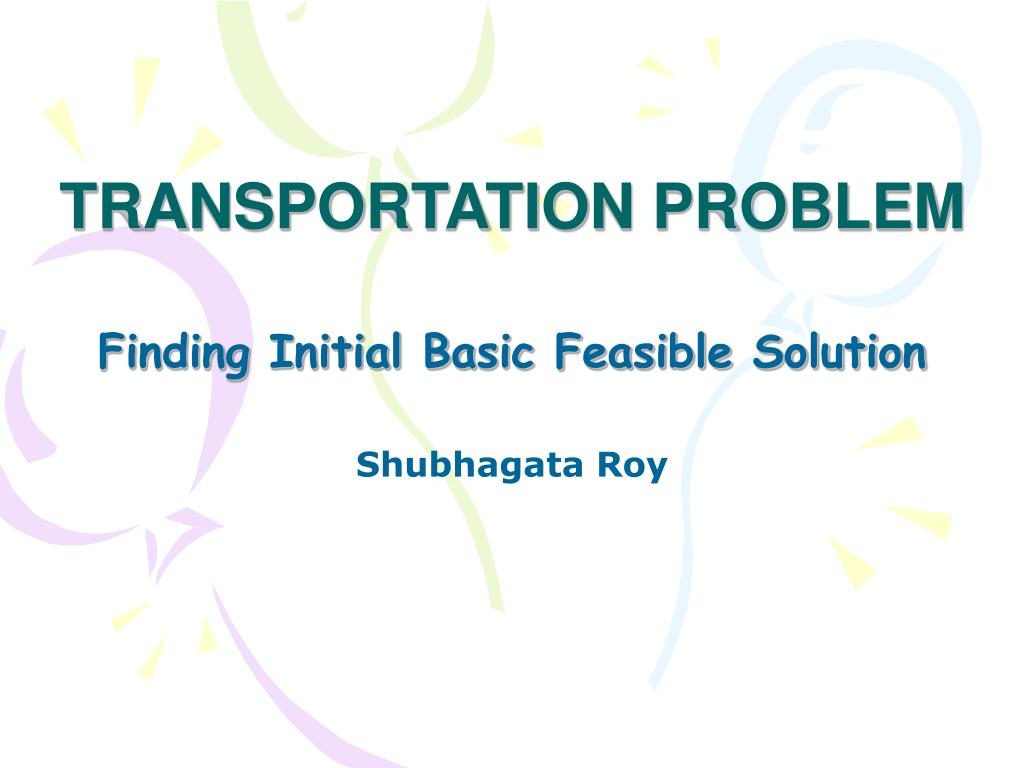 TRANSPORTATION PROBLEM

Finding Initial Basic Feasible Solution

Shubhagata Roy